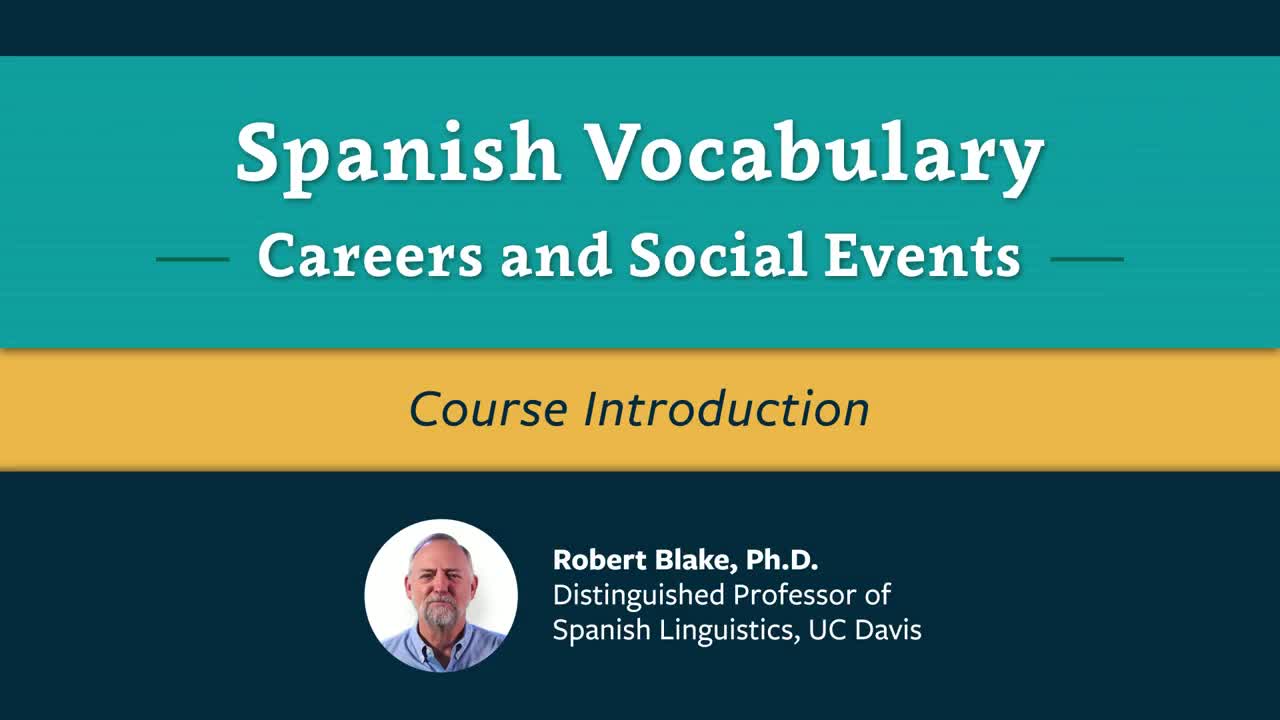 Spanish Vocabulary

Careers and Social Events

Course Introduction

Robert Blake, Ph.D.
Distinguished Professor of Spanish Linguistics, UC Davis